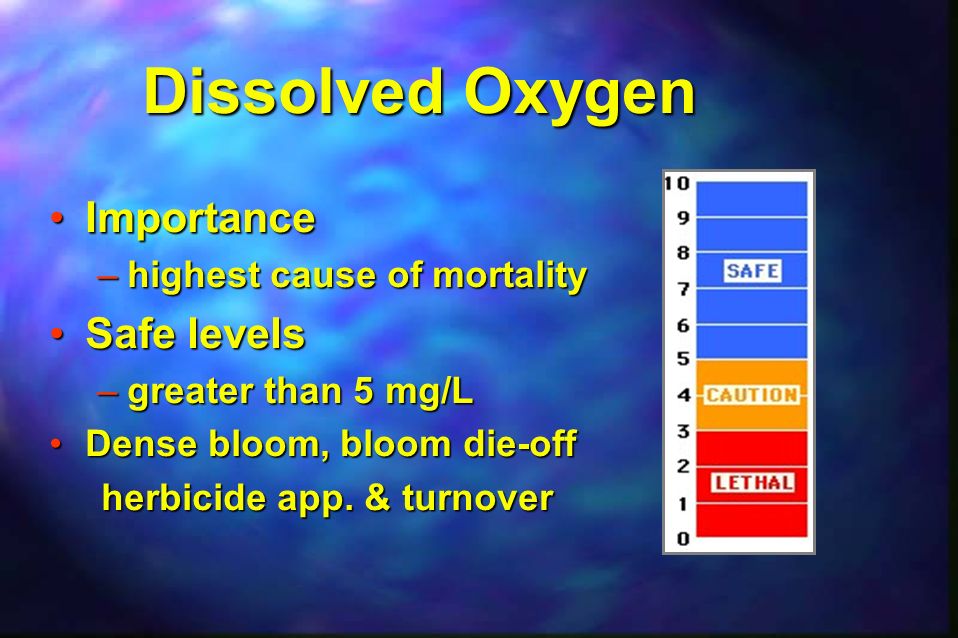 Dissolved Oxygen

• Importance

– highest cause of mortality

• Safe levels

– greater than 5 mg/L

• Dense bloom, bloom die-off herbicide app. & turnover

10
9
8
SAFE
7
6
5
4
CAUTION
3
2
LETHAL
1
0